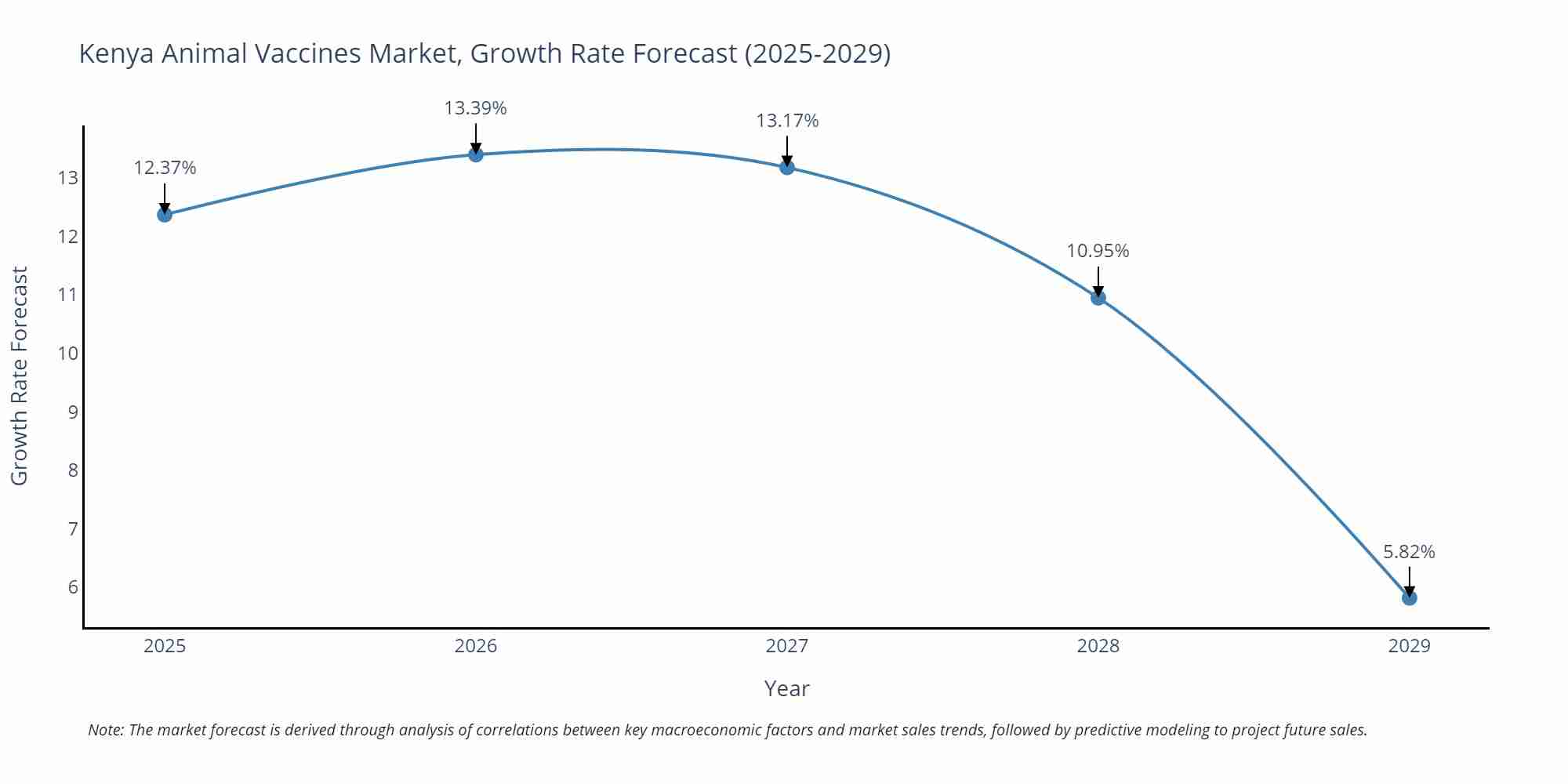 Kenya Animal Vaccines Market, Growth Rate Forecast (2025-2029)

Growth Rate Forecast

13
12
11
10
9
8
7
6

12.37%
13.39%
13.17%
10.95%
5.82%

2025
2026
2027
2028
2029

Year

Note: The market forecast is derived through analysis of correlations between key macroeconomic factors and market sales trends, followed by predictive modeling to project future sales.